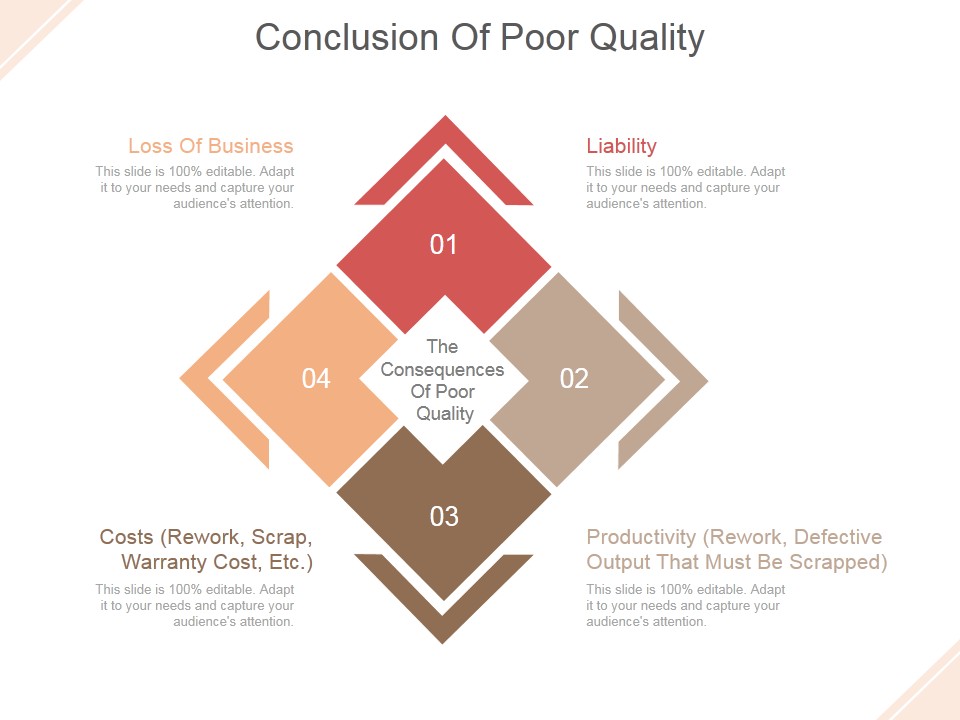 Conclusion Of Poor Quality

Loss Of Business
This slide is 100% editable. Adapt it to your needs and capture your audience's attention.

Liability
This slide is 100% editable. Adapt it to your needs and capture your audience's attention.

01

04

The Consequences Of Poor Quality

02

03

Costs (Rework, Scrap, Warranty Cost, Etc.)
This slide is 100% editable. Adapt it to your needs and capture your audience's attention.

Productivity (Rework, Defective Output That Must Be Scrapped)
This slide is 100% editable. Adapt it to your needs and capture your audience's attention.